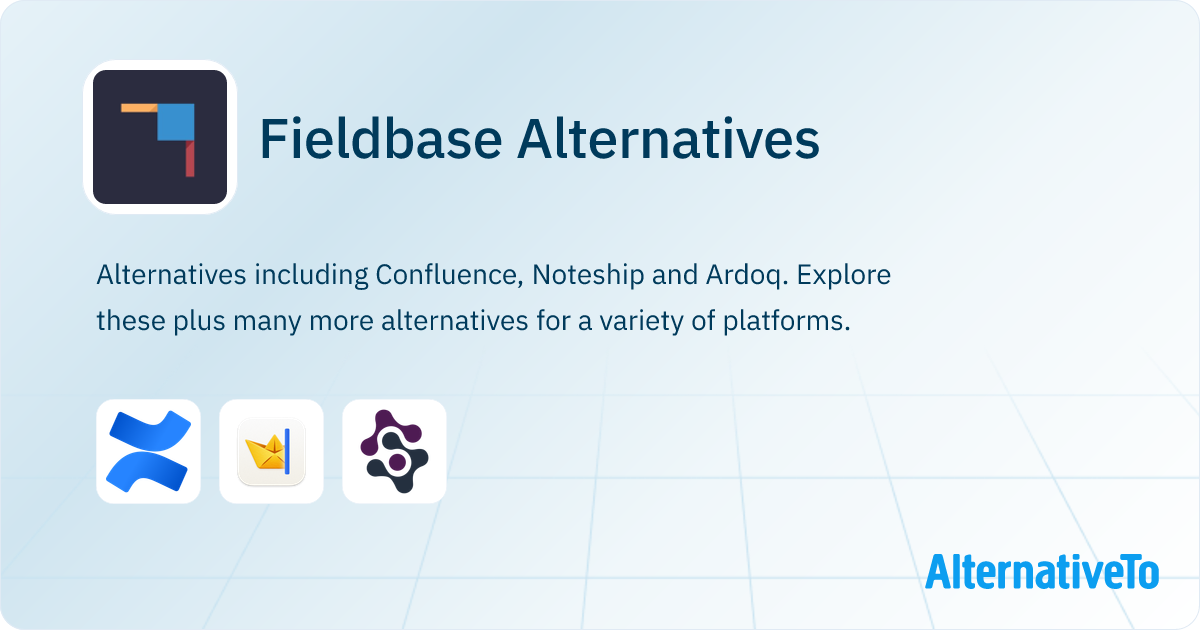 Fieldbase Alternatives

Alternatives including Confluence, Noteship and Ardoq. Explore these plus many more alternatives for a variety of platforms.

AlternativeTo